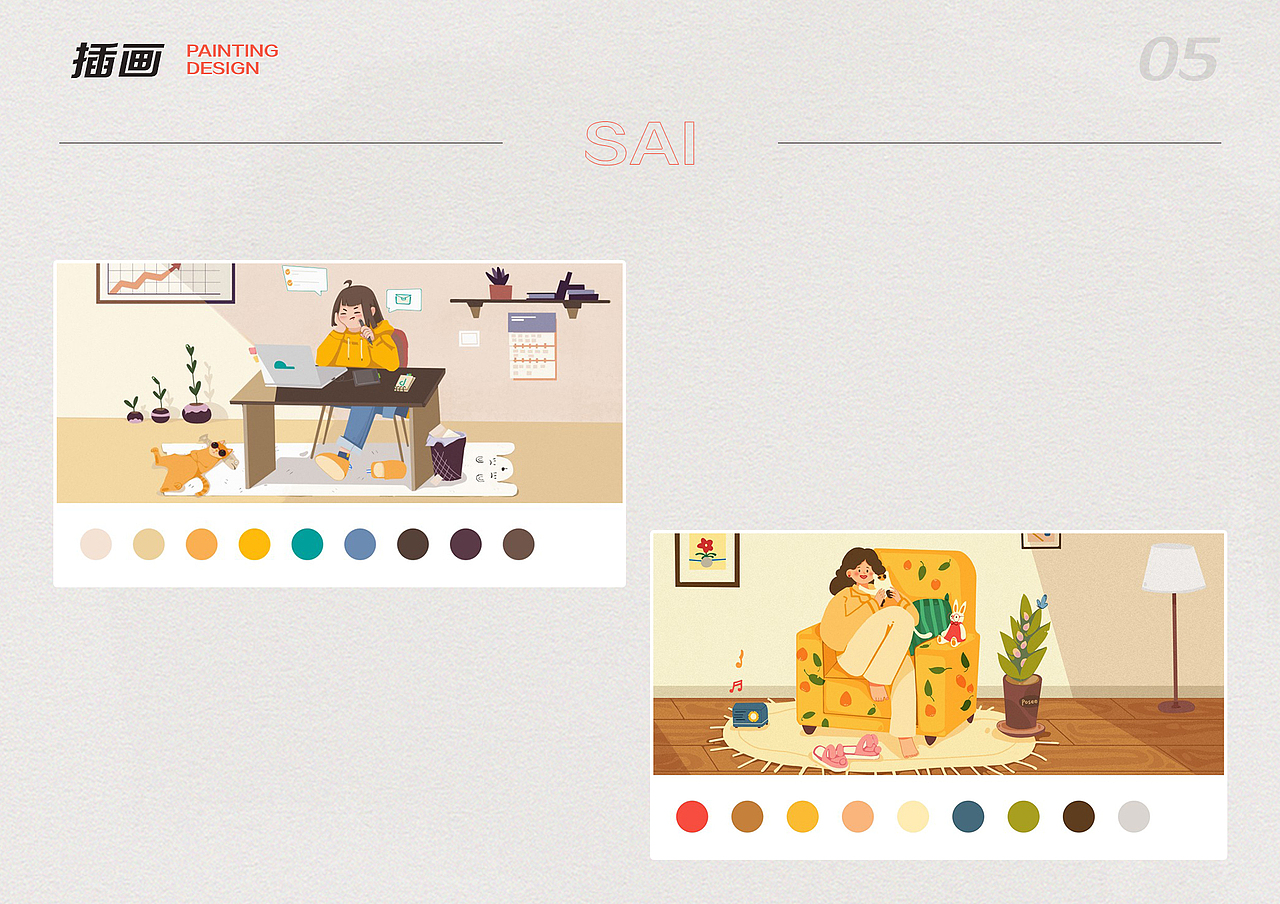 插画 PAINTING DESIGN

05

SAI